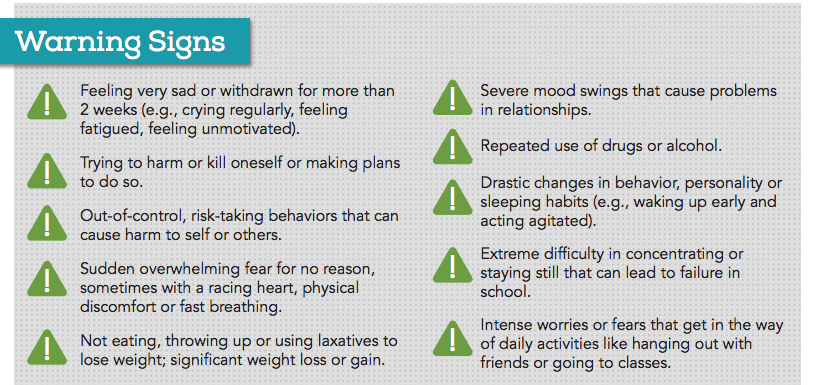 Warning Signs

!
Feeling very sad or withdrawn for more than 2 weeks (e.g., crying regularly, feeling fatigued, feeling unmotivated).

!
Trying to harm or kill oneself or making plans to do so.

!
Out-of-control, risk-taking behaviors that can cause harm to self or others.

!
Sudden overwhelming fear for no reason, sometimes with a racing heart, physical discomfort or fast breathing.

!
Not eating, throwing up or using laxatives to lose weight; significant weight loss or gain.

!
Severe mood swings that cause problems in relationships.

!
Repeated use of drugs or alcohol.

!
Drastic changes in behavior, personality or sleeping habits (e.g., waking up early and acting agitated).

!
Extreme difficulty in concentrating or staying still that can lead to failure in school.

!
Intense worries or fears that get in the way of daily activities like hanging out with friends or going to classes.